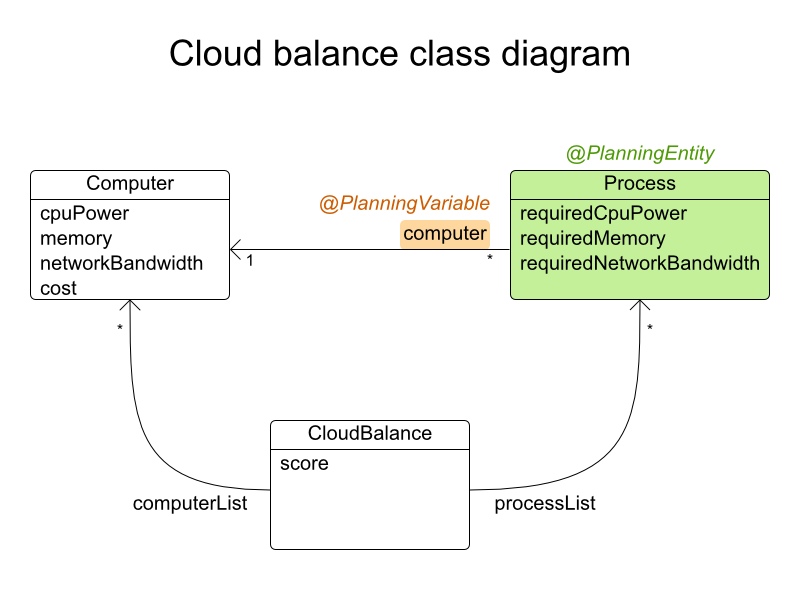 Cloud balance class diagram

Computer
cpuPower
memory
networkBandwidth
cost

@PlanningVariable
computer
1
*

@PlanningEntity
Process
requiredCpuPower
requiredMemory
requiredNetworkBandwidth

*
*

CloudBalance
score

computerList
processList